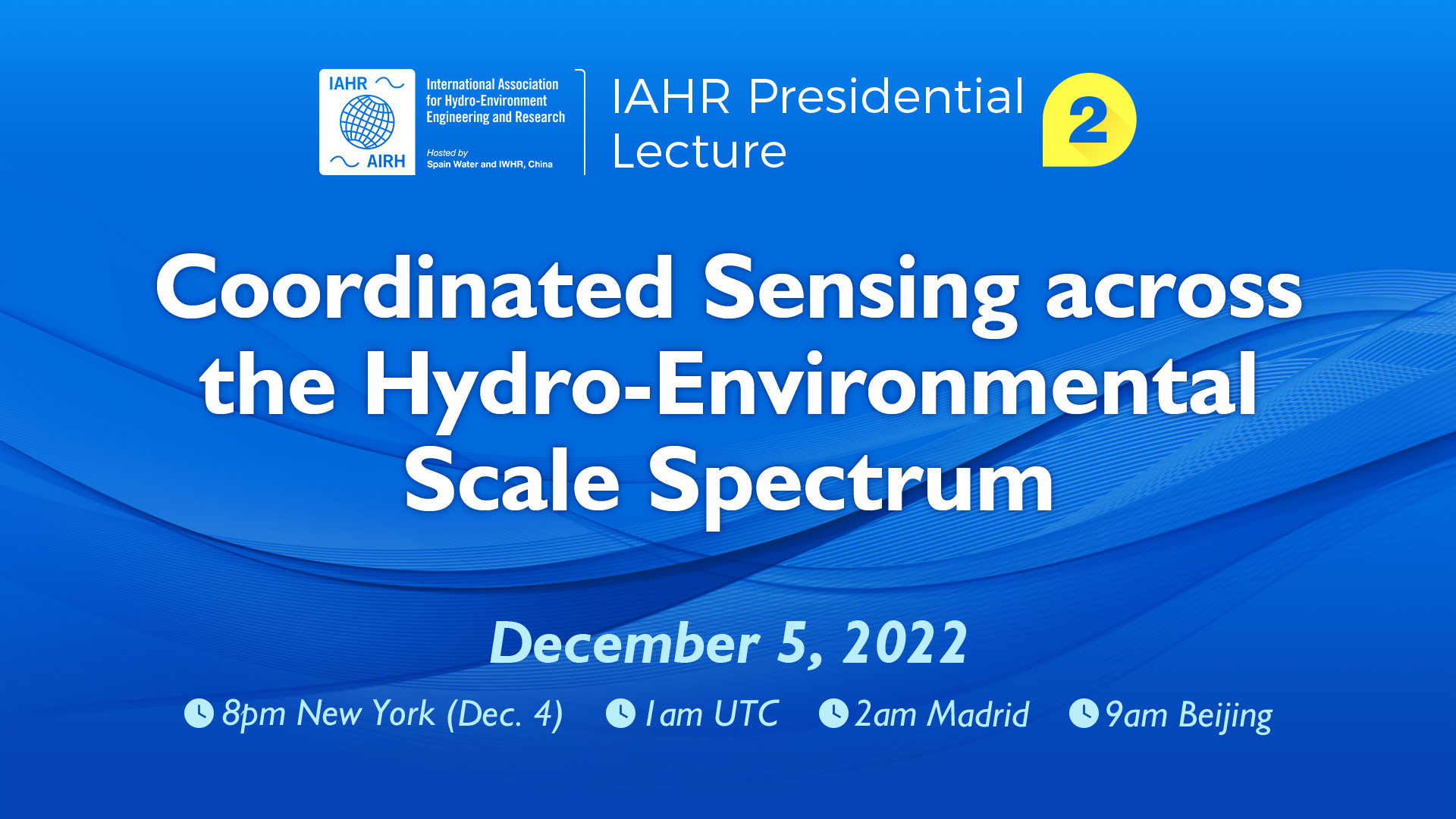 IAHR AIRH

International Association for Hydro-Environment Engineering and Research

Hosted by
Spain Water and IWHR, China

IAHR Presidential Lecture

2

Coordinated Sensing across the Hydro-Environmental Scale Spectrum

December 5, 2022

8pm New York (Dec. 4) 1am UTC 2am Madrid 9am Beijing